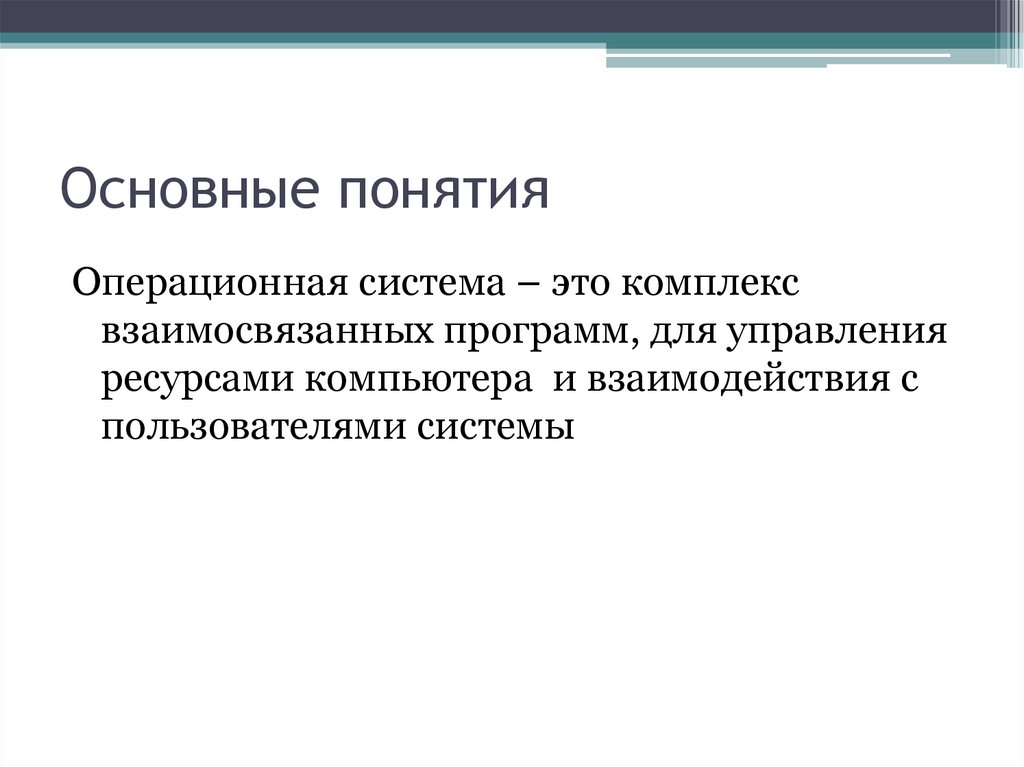 Основные понятия

Операционная система – это комплекс взаимосвязанных программ, для управления ресурсами компьютера  и взаимодействия с пользователями системы